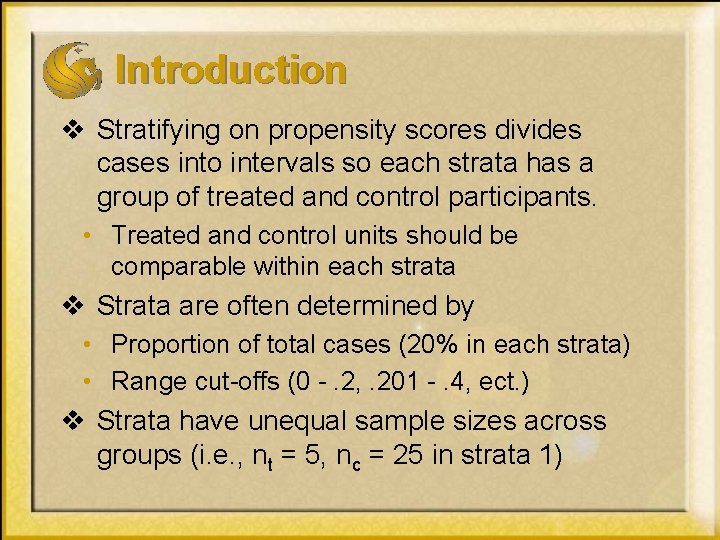 Introduction

❖ Stratifying on propensity scores divides cases into intervals so each strata has a group of treated and control participants.

• Treated and control units should be comparable within each strata

❖ Strata are often determined by

• Proportion of total cases (20% in each strata)

• Range cut-offs (0 - .2, .201 - .4, ect.)

❖ Strata have unequal sample sizes across groups (i.e., $n_t$ = 5, $n_c$ = 25 in strata 1)